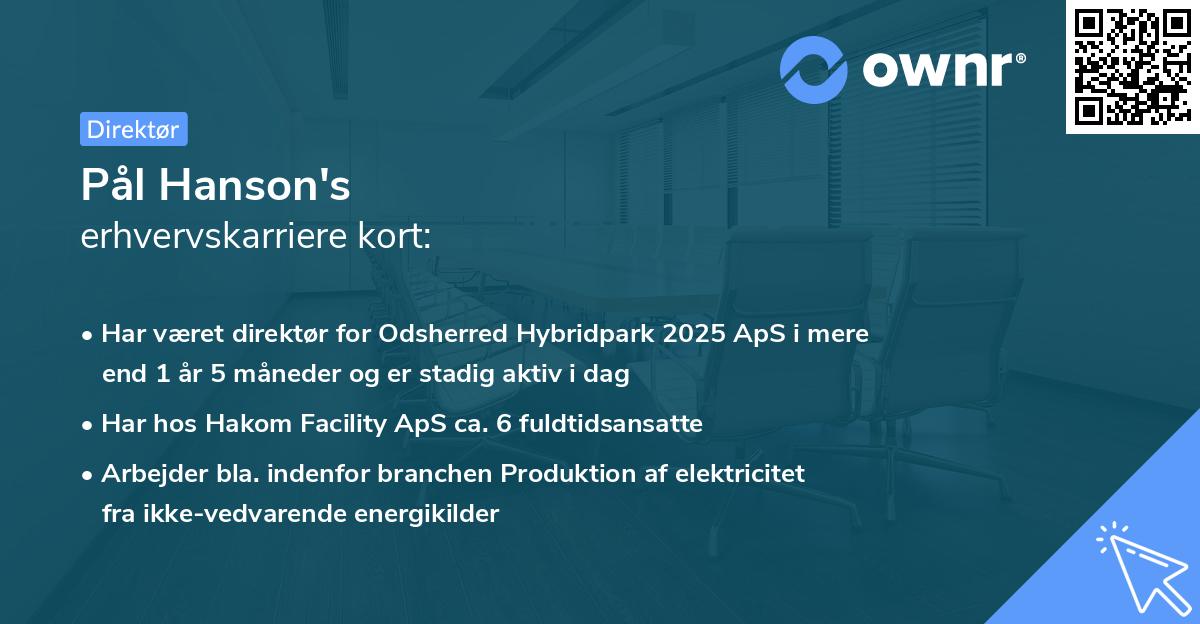 ownr®

Direktør

Pål Hanson's
erhvervskarriere kort:

• Har været direktør for Odsherred Hybridpark 2025 ApS i mere end 1 år 5 måneder og er stadig aktiv i dag
• Har hos Hakom Facility ApS ca. 6 fuldtidsansatte
• Arbejder bla. indenfor branchen Produktion af elektricitet fra ikke-vedvarende energikilder